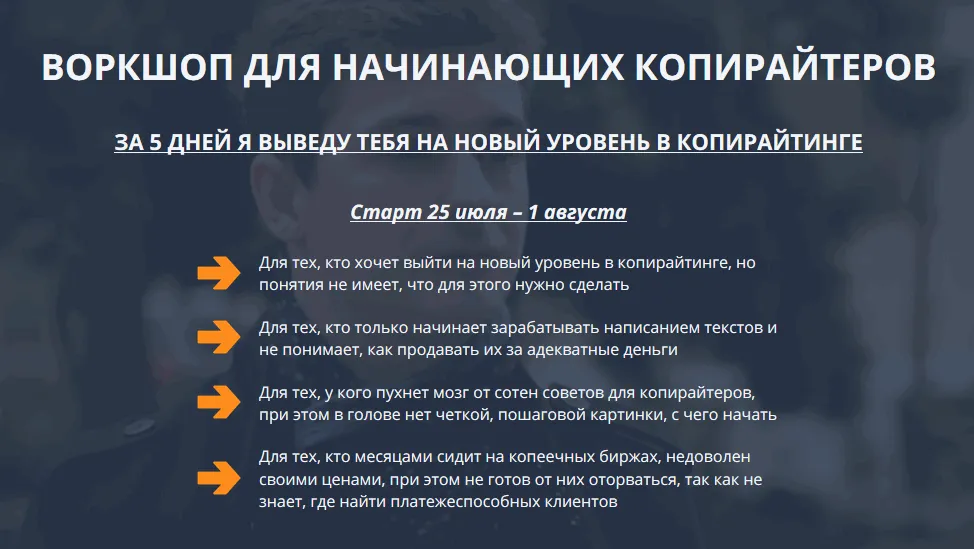 ВОРКШОП ДЛЯ НАЧИНАЮЩИХ КОПИРАЙТЕРОВ

ЗА 5 ДНЕЙ Я ВЫВЕДУ ТЕБЯ НА НОВЫЙ УРОВЕНЬ В КОПИРАЙТИНГЕ

Старт 25 июля – 1 августа

Для тех, кто хочет выйти на новый уровень в копирайтинге, но понятия не имеет, что для этого нужно сделать

Для тех, кто только начинает зарабатывать написанием текстов и не понимает, как продавать их за адекватные деньги

Для тех, у кого пухнет мозг от сотен советов для копирайтеров, при этом в голове нет четкой, пошаговой картинки, с чего начать

Для тех, кто месяцами сидит на копеечных биржах, недоволен своими ценами, при этом не готов от них оторваться, так как не знает, где найти платежеспособных клиентов